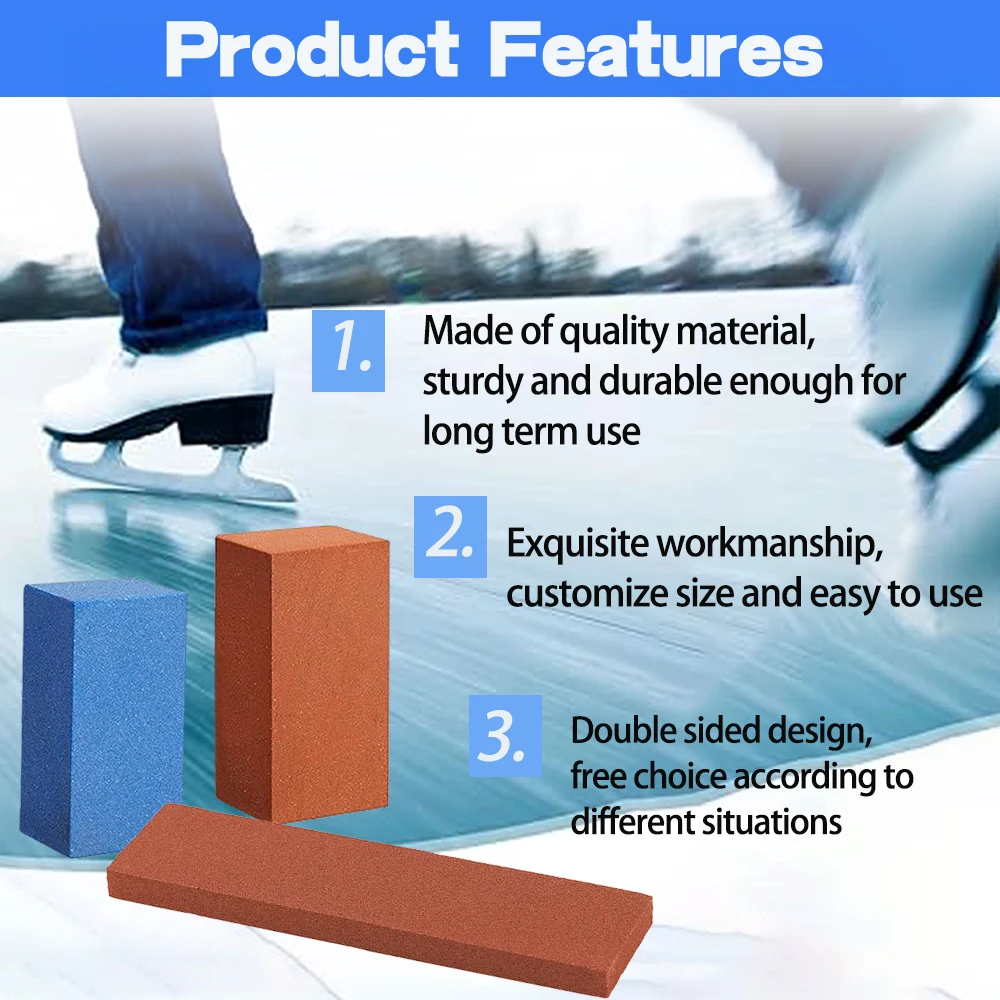 Product Features

1. Made of quality material, sturdy and durable enough for long term use

2. Exquisite workmanship, customize size and easy to use

3. Double sided design, free choice according to different situations